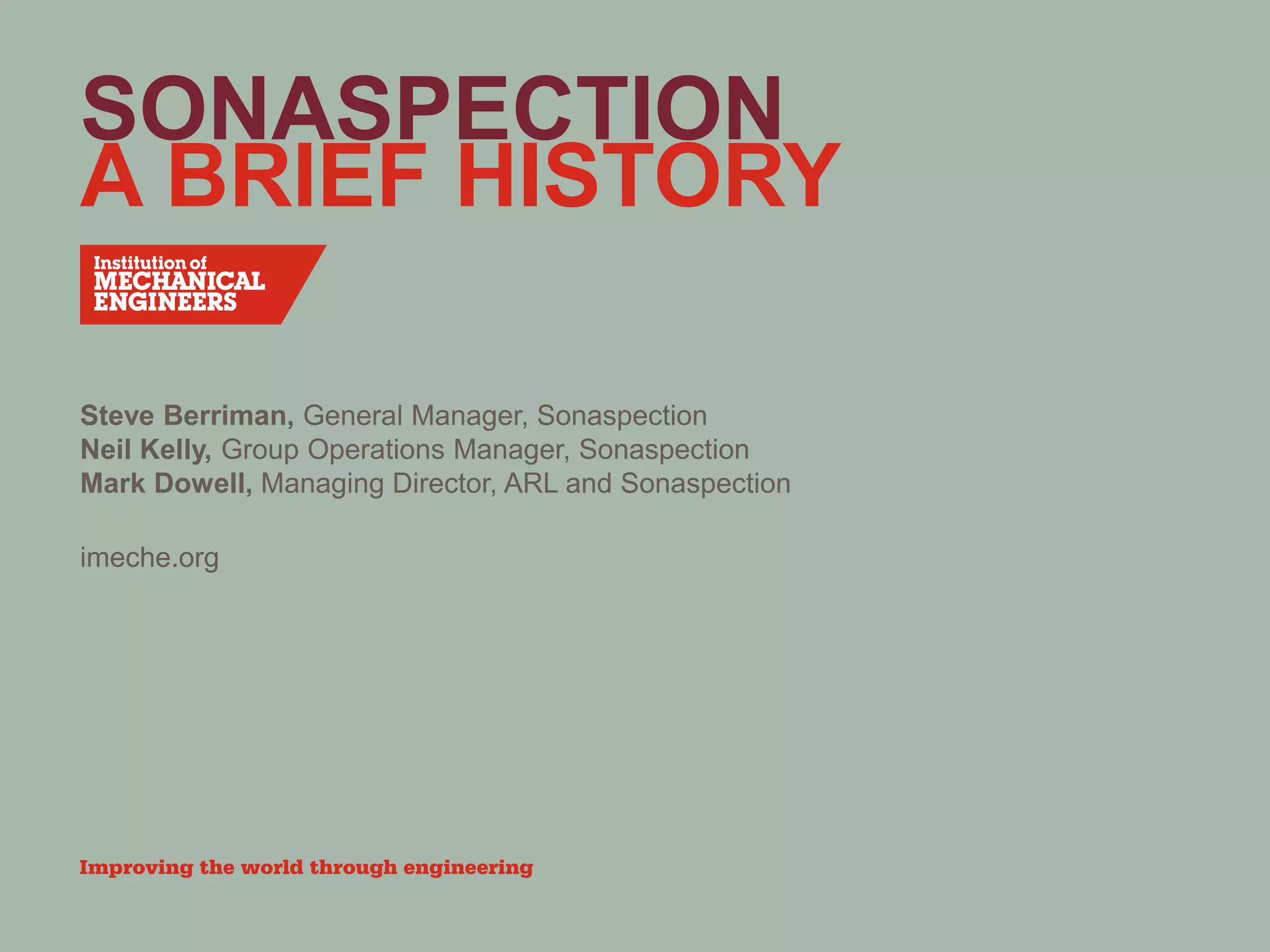 SONASPECTION
A BRIEF HISTORY

Institution of
MECHANICAL
ENGINEERS

Steve Berriman, General Manager, Sonaspection
Neil Kelly, Group Operations Manager, Sonaspection
Mark Dowell, Managing Director, ARL and Sonaspection

imeche.org

Improving the world through engineering